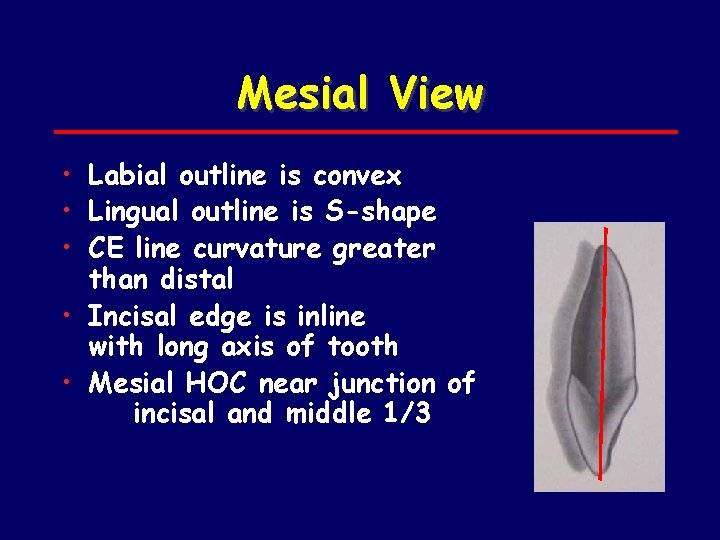 Mesial View

• Labial outline is convex
• Lingual outline is S-shape
• CE line curvature greater than distal
• Incisal edge is inline with long axis of tooth
• Mesial HOC near junction of incisal and middle 1/3